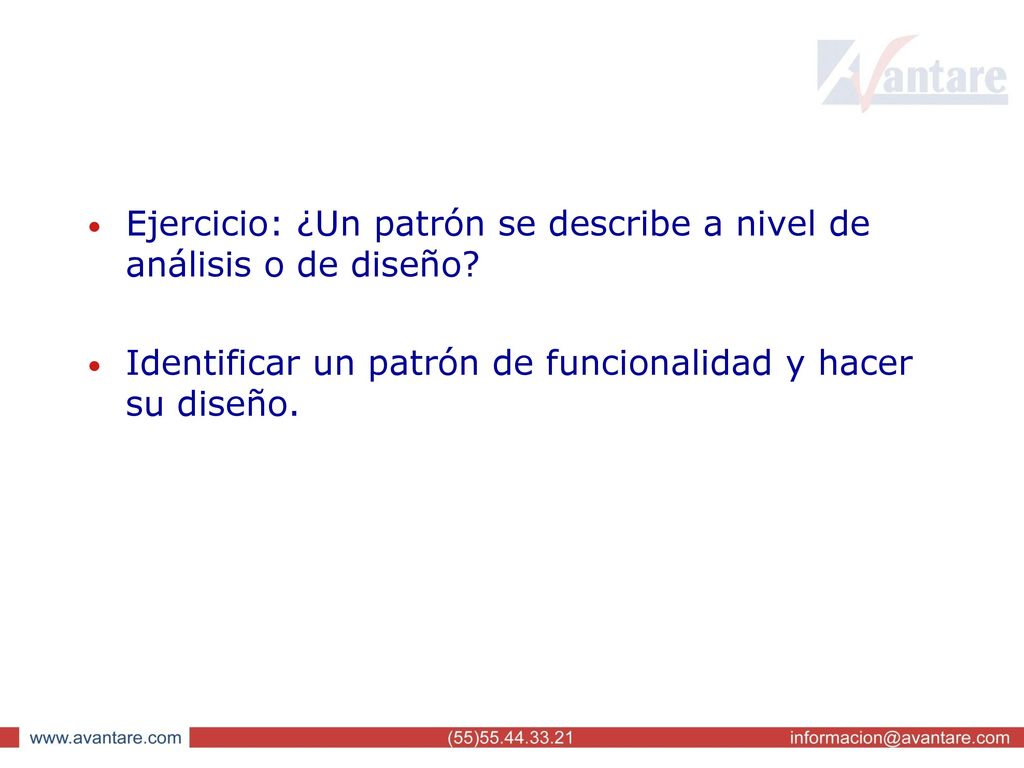 Avantare

• Ejercicio: ¿Un patrón se describe a nivel de análisis o de diseño?

• Identificar un patrón de funcionalidad y hacer su diseño.

www.avantare.com (55)55.44.33.21 informacion@avantare.com